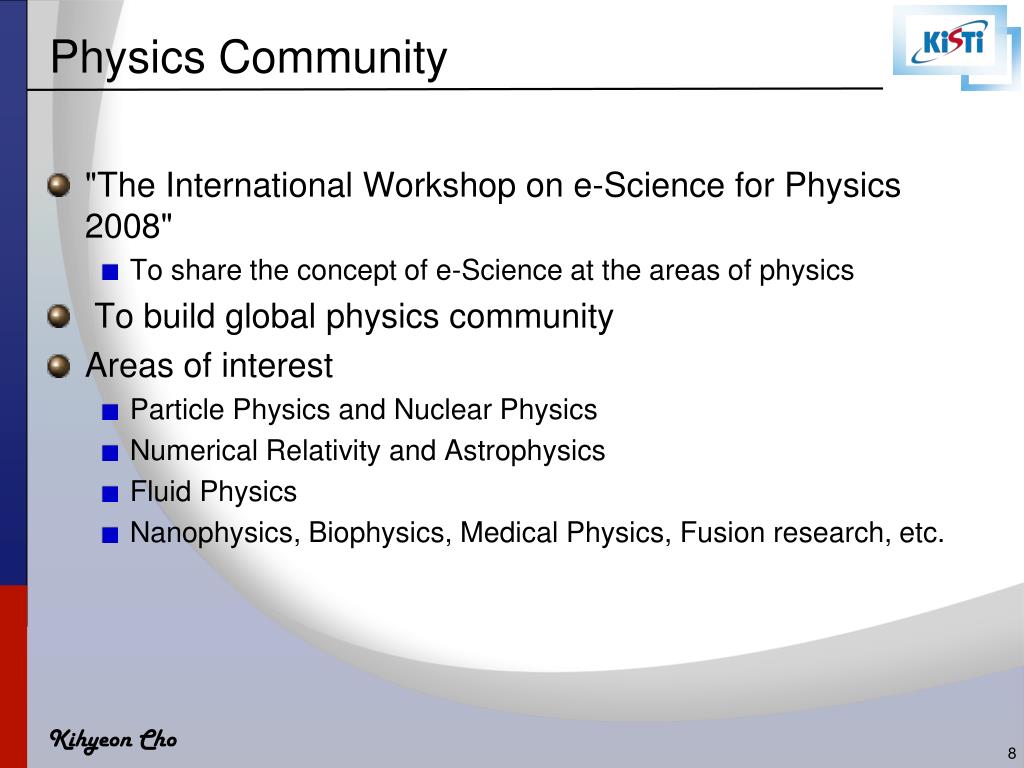 Physics Community

KiSTi

"The International Workshop on e-Science for Physics 2008"
To share the concept of e-Science at the areas of physics

To build global physics community

Areas of interest
Particle Physics and Nuclear Physics
Numerical Relativity and Astrophysics
Fluid Physics
Nanophysics, Biophysics, Medical Physics, Fusion research, etc.

Kihyeon Cho

8